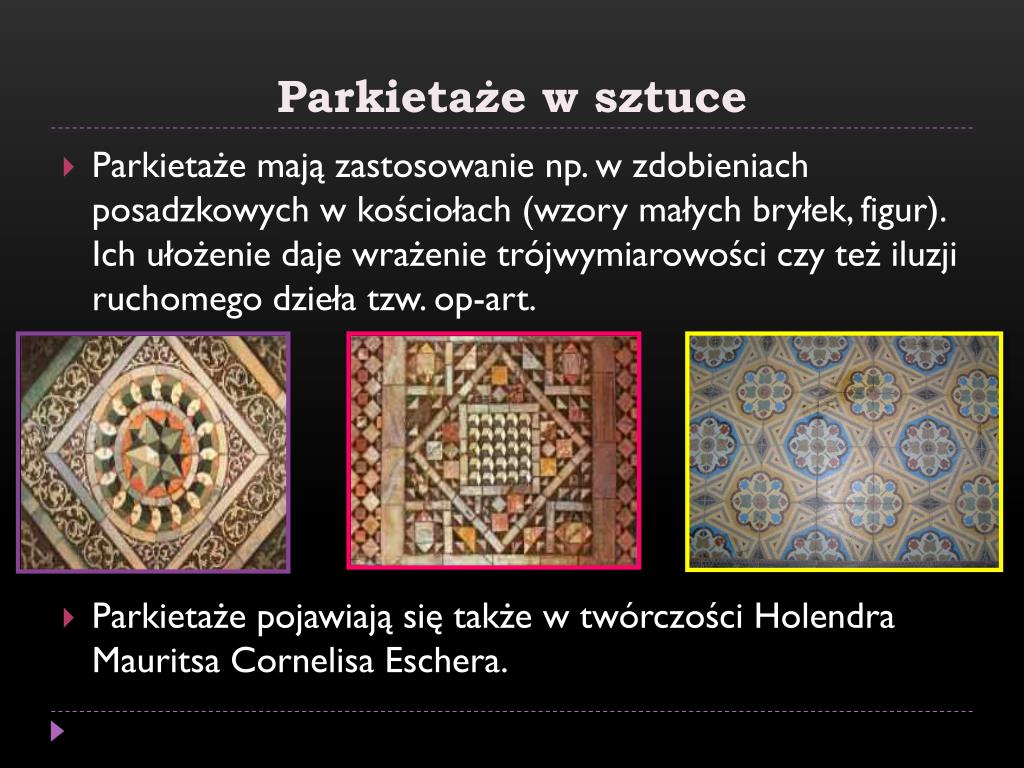 Parkietaże w sztuce

Parkietaże mają zastosowanie np. w zdobieniach posadzkowych w kościołach (wzory małych bryłek, figur). Ich ułożenie daje wrażenie trójwymiarowości czy też iluzji ruchomego dzieła tzw. op-art.

Parkietaże pojawiają się także w twórczości Holendra Mauritsa Cornelisa Eschera.